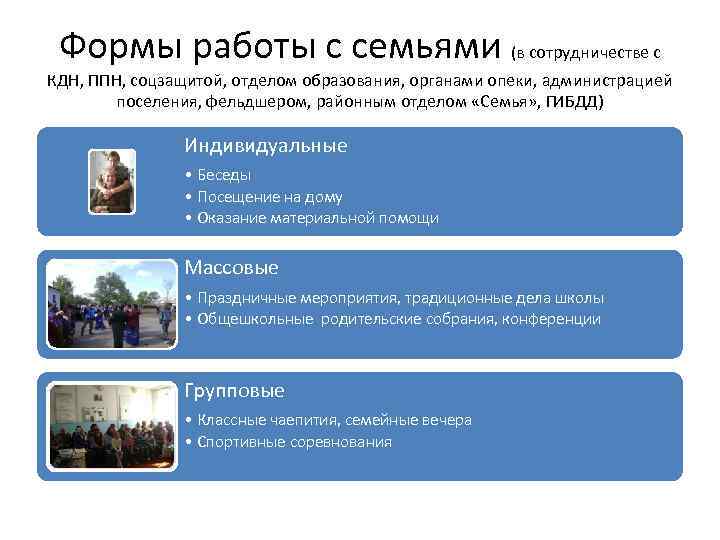 Формы работы с семьями (в сотрудничестве с КДН, ППН, соцзащитой, отделом образования, органами опеки, администрацией поселения, фельдшером, районным отделом «Семья», ГИБДД)

Индивидуальные

• Беседы
• Посещение на дому
• Оказание материальной помощи

Массовые

• Праздничные мероприятия, традиционные дела школы
• Общешкольные родительские собрания, конференции

Групповые

• Классные чаепития, семейные вечера
• Спортивные соревнования